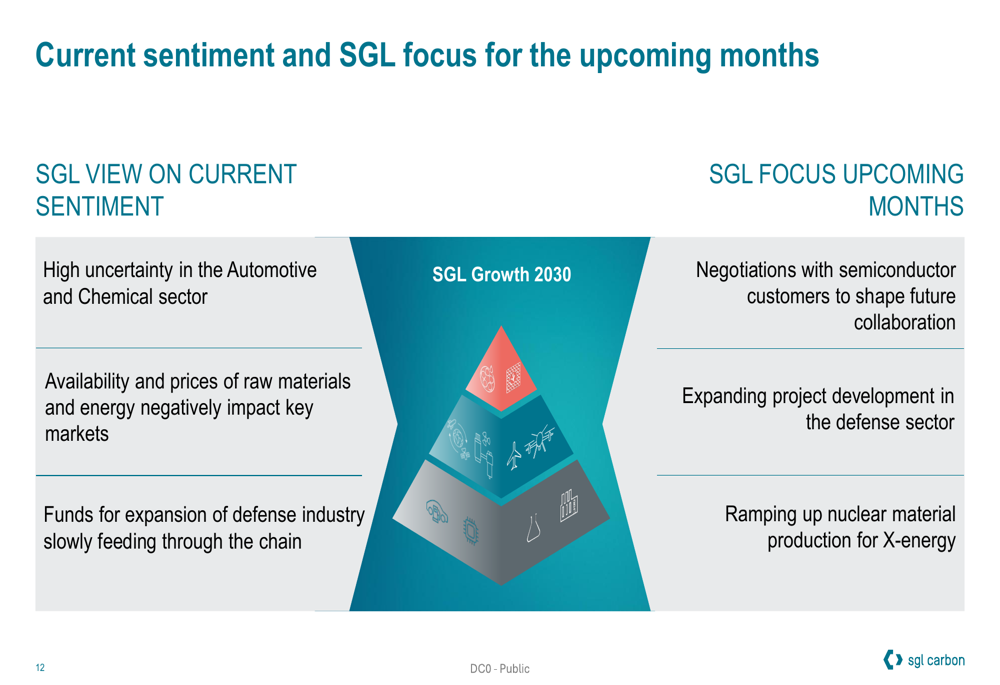 Current sentiment and SGL focus for the upcoming months

SGL VIEW ON CURRENT SENTIMENT

High uncertainty in the Automotive and Chemical sector

Availability and prices of raw materials and energy negatively impact key markets

Funds for expansion of defense industry slowly feeding through the chain

SGL Growth 2030

SGL FOCUS UPCOMING MONTHS

Negotiations with semiconductor customers to shape future collaboration

Expanding project development in the defense sector

Ramping up nuclear material production for X-energy

12

DC0 - Public

sgl carbon